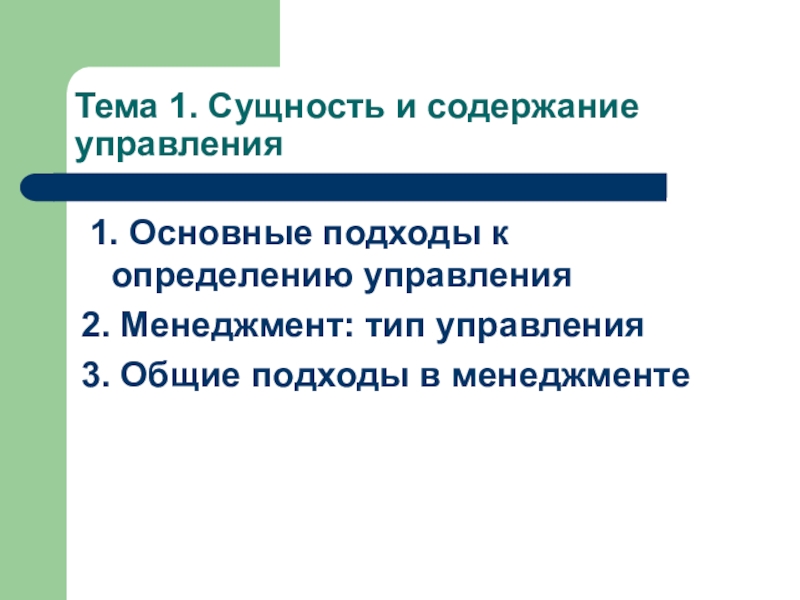 Тема 1. Сущность и содержание управления

1. Основные подходы к определению управления

2. Менеджмент: тип управления

3. Общие подходы в менеджменте